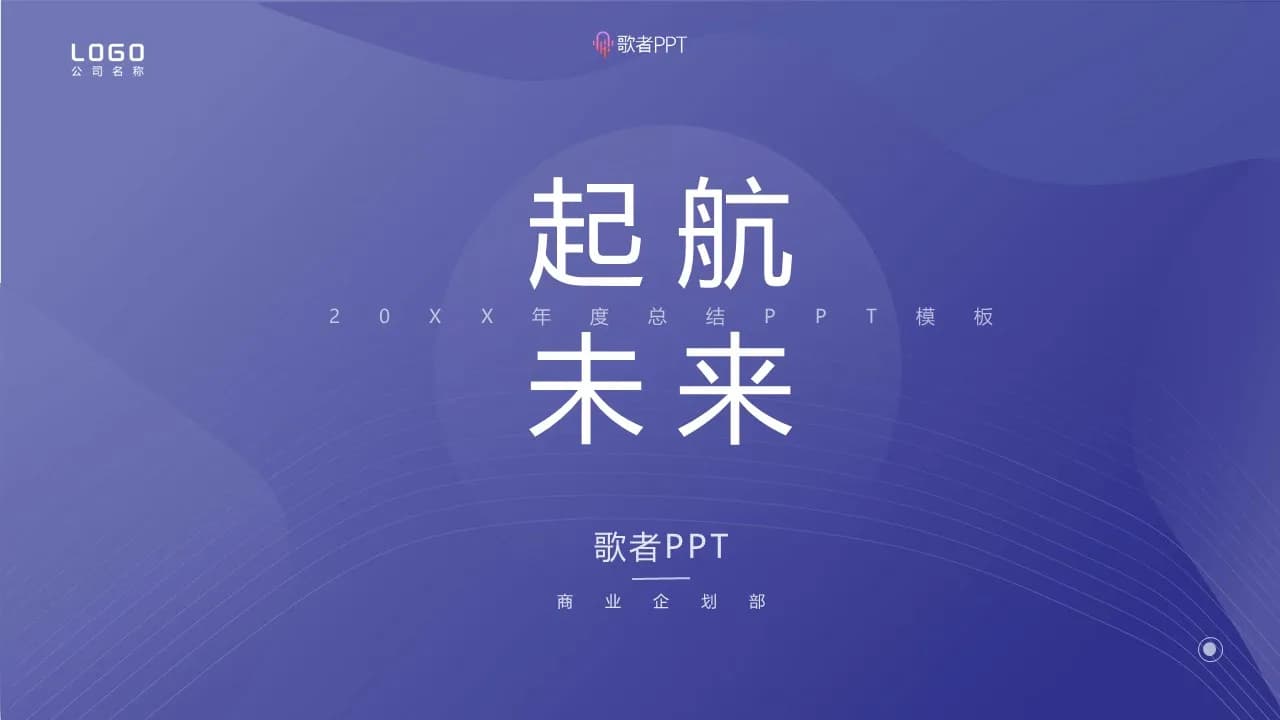 LOGO
公司名称

歌者PPT

起航
20XX年度总结PPT模板
未来

歌者PPT
商业企划部